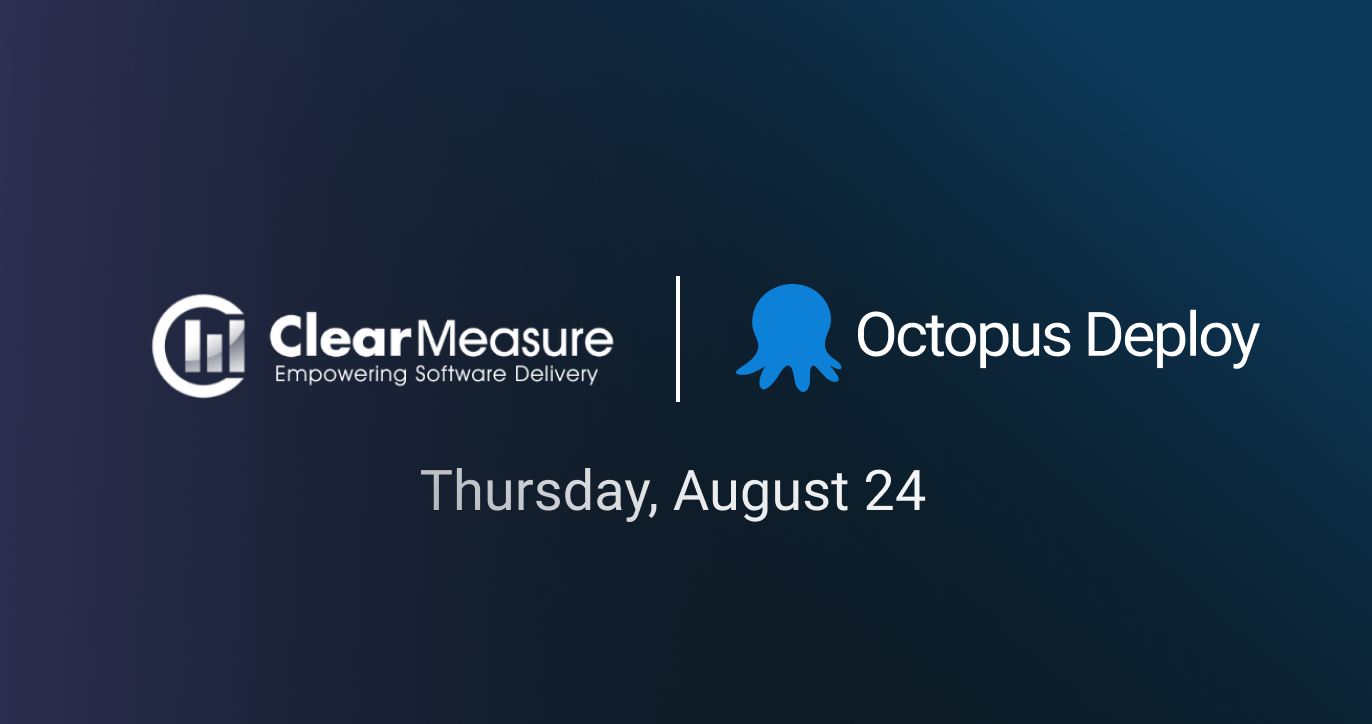 ClearMeasure
Empowering Software Delivery

Octopus Deploy

Thursday, August 24